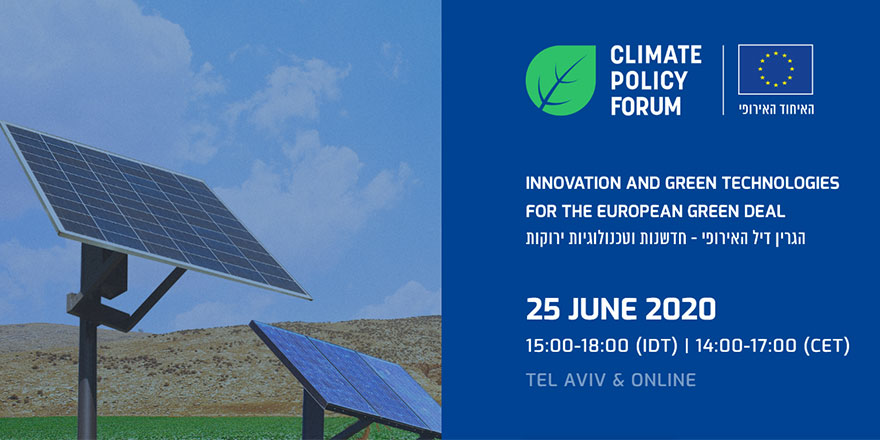 CLIMATE POLICY FORUM

האיחוד האירופי

INNOVATION AND GREEN TECHNOLOGIES FOR THE EUROPEAN GREEN DEAL
הגרין דיל האירופי - חדשנות וטכנולוגיות ירוקות

25 JUNE 2020
15:00-18:00 (IDT) | 14:00-17:00 (CET)
TEL AVIV & ONLINE